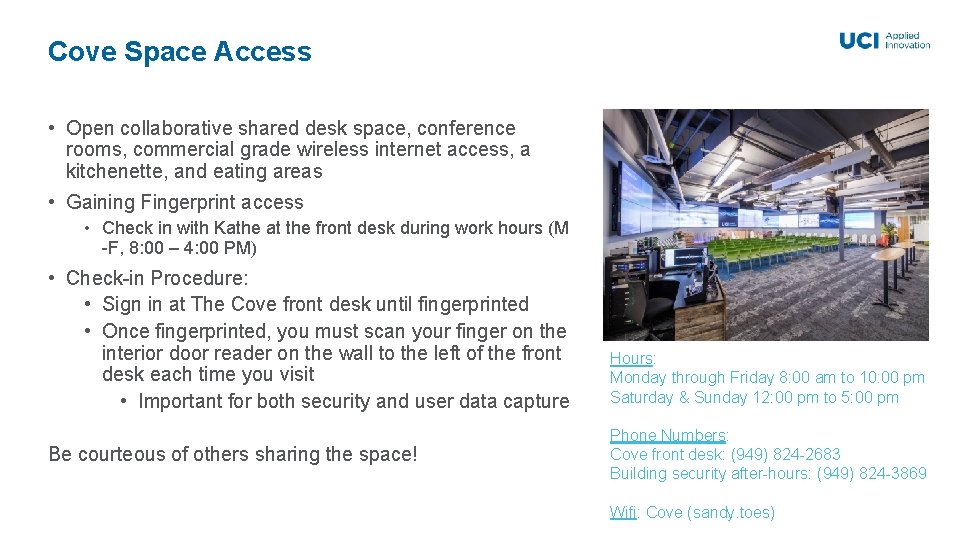 Cove Space Access

UCI Applied Innovation

• Open collaborative shared desk space, conference rooms, commercial grade wireless internet access, a kitchenette, and eating areas
• Gaining Fingerprint access
  • Check in with Kathe at the front desk during work hours (M -F, 8:00 – 4:00 PM)
• Check-in Procedure:
  • Sign in at The Cove front desk until fingerprinted
  • Once fingerprinted, you must scan your finger on the interior door reader on the wall to the left of the front desk each time you visit
    • Important for both security and user data capture

Be courteous of others sharing the space!

Hours:
Monday through Friday 8:00 am to 10:00 pm
Saturday & Sunday 12:00 pm to 5:00 pm

Phone Numbers:
Cove front desk: (949) 824-2683
Building security after-hours: (949) 824-3869

Wifi: Cove (sandy.toes)